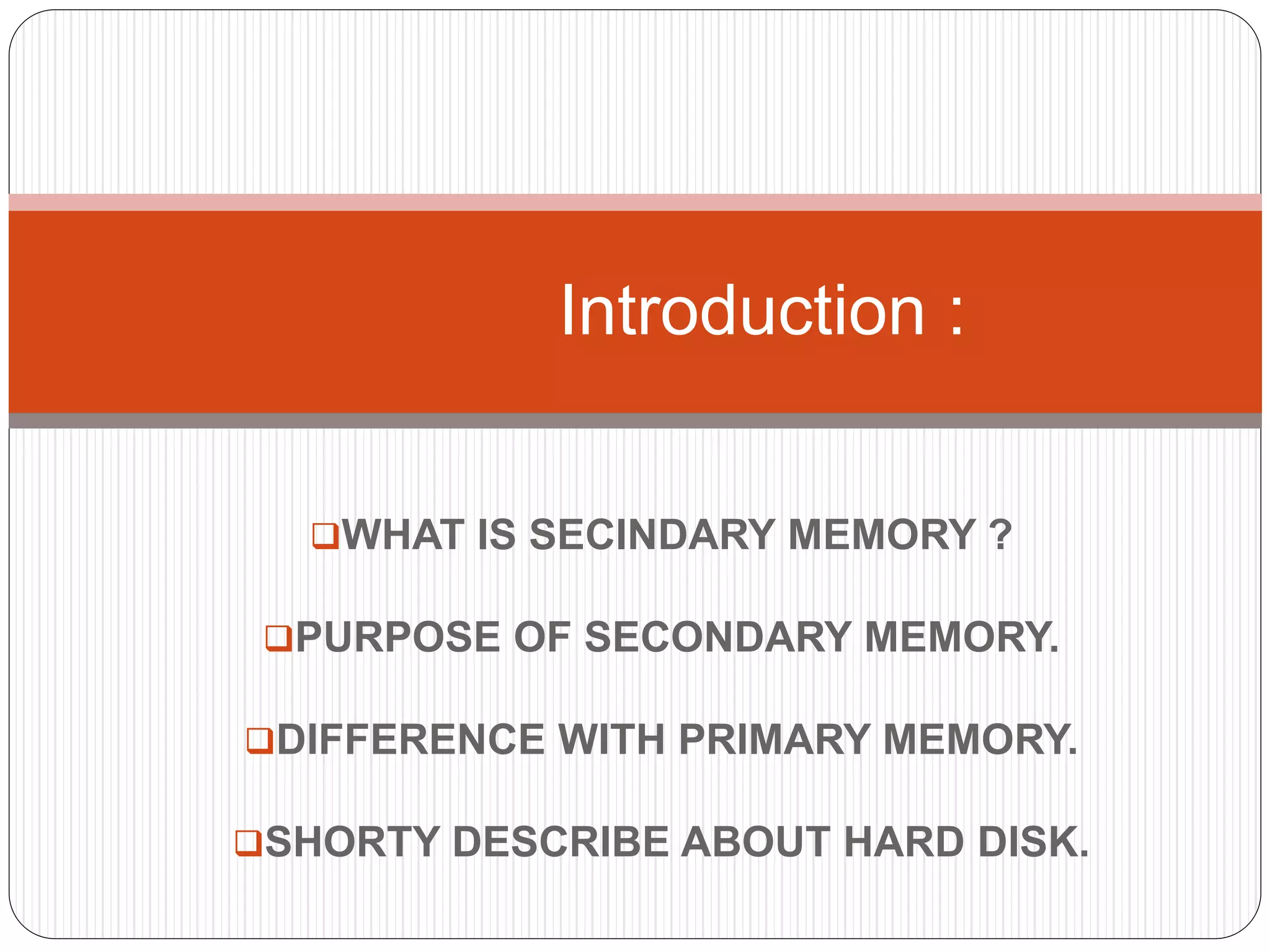 Introduction :

❑WHAT IS SECINDARY MEMORY ?

❑PURPOSE OF SECONDARY MEMORY.

❑DIFFERENCE WITH PRIMARY MEMORY.

❑SHORTY DESCRIBE ABOUT HARD DISK.